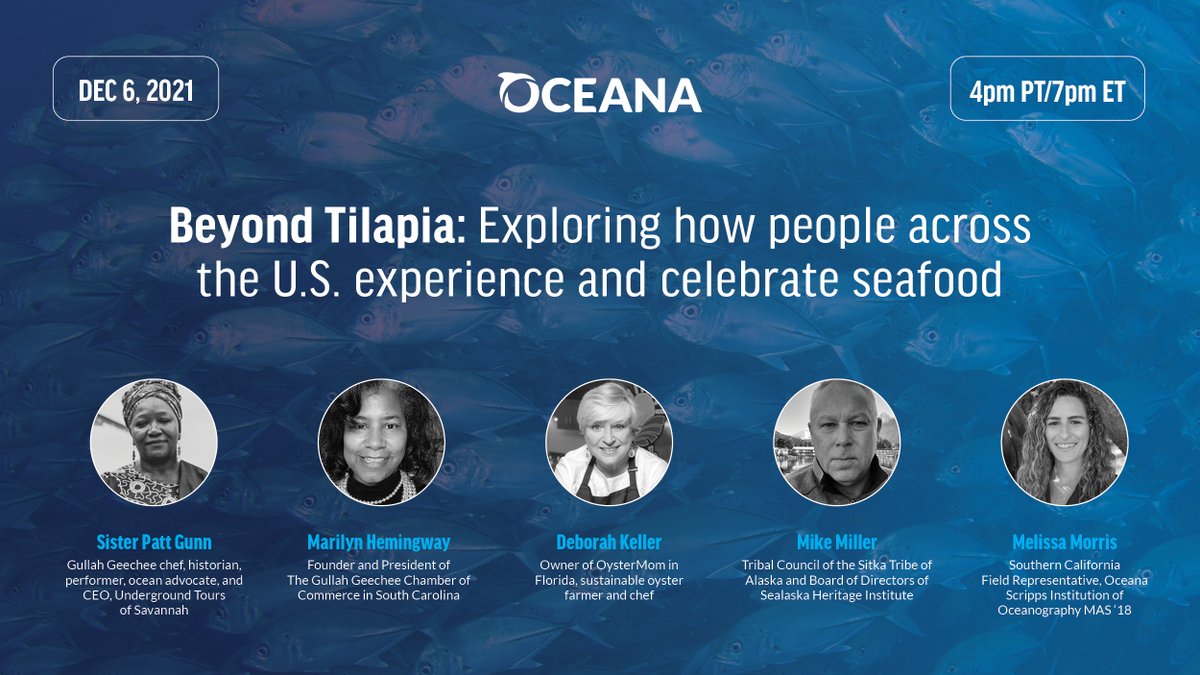 DEC 6, 2021

OCEANA

4pm PT/7pm ET

Beyond Tilapia: Exploring how people across the U.S. experience and celebrate seafood

Sister Patt Gunn
Gullah Geechee chef, historian, performer, ocean advocate, and CEO, Underground Tours of Savannah

Marilyn Hemingway
Founder and President of The Gullah Geechee Chamber of Commerce in South Carolina

Deborah Keller
Owner of OysterMom in Florida, sustainable oyster farmer and chef

Mike Miller
Tribal Council of the Sitka Tribe of Alaska and Board of Directors of Sealaska Heritage Institute

Melissa Morris
Southern California Field Representative, Oceana Scripps Institution of Oceanography MAS '18